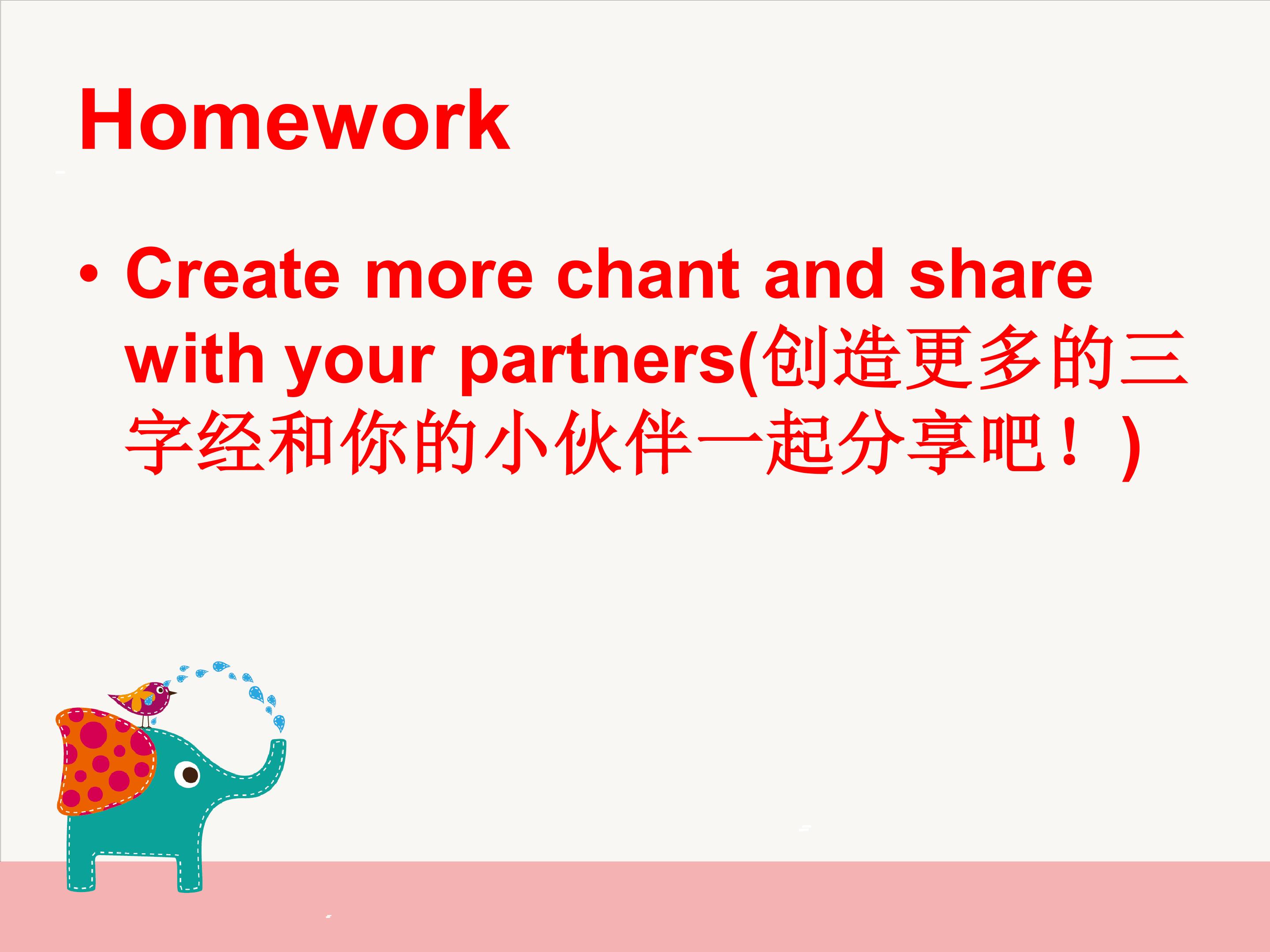 Homework

• Create more chant and share with your partners(创造更多的三字经和你的小伙伴一起分享吧！)